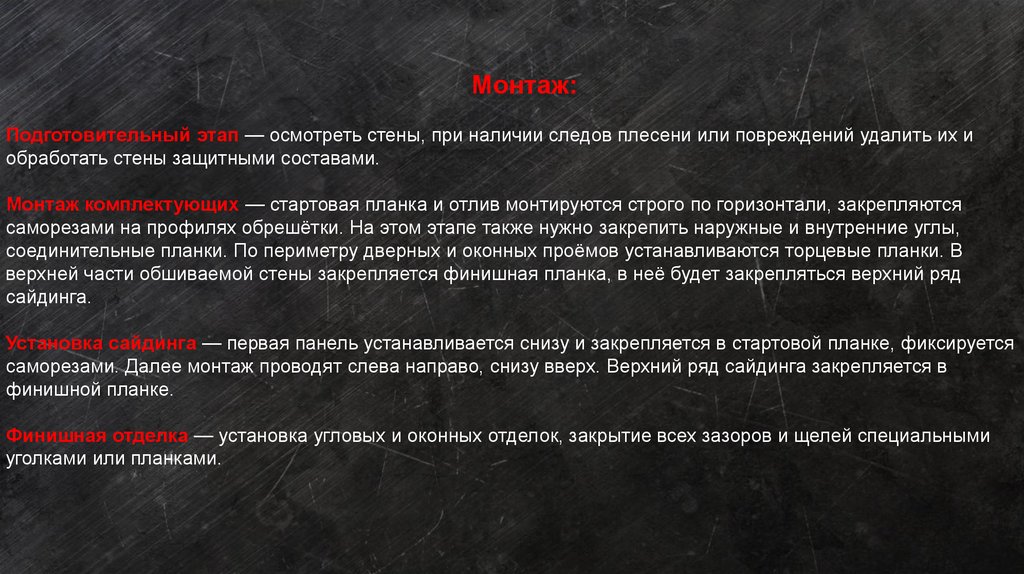 Монтаж:

Подготовительный этап — осмотреть стены, при наличии следов плесени или повреждений удалить их и обработать стены защитными составами.

Монтаж комплектующих — стартовая планка и отлив монтируются строго по горизонтали, закрепляются саморезами на профилях обрешётки. На этом этапе также нужно закрепить наружные и внутренние углы, соединительные планки. По периметру дверных и оконных проёмов устанавливаются торцевые планки. В верхней части обшиваемой стены закрепляется финишная планка, в неё будет закрепляться верхний ряд сайдинга.

Установка сайдинга — первая панель устанавливается снизу и закрепляется в стартовой планке, фиксируется саморезами. Далее монтаж проводят слева направо, снизу вверх. Верхний ряд сайдинга закрепляется в финишной планке.

Финишная отделка — установка угловых и оконных отделок, закрытие всех зазоров и щелей специальными уголками или планками.